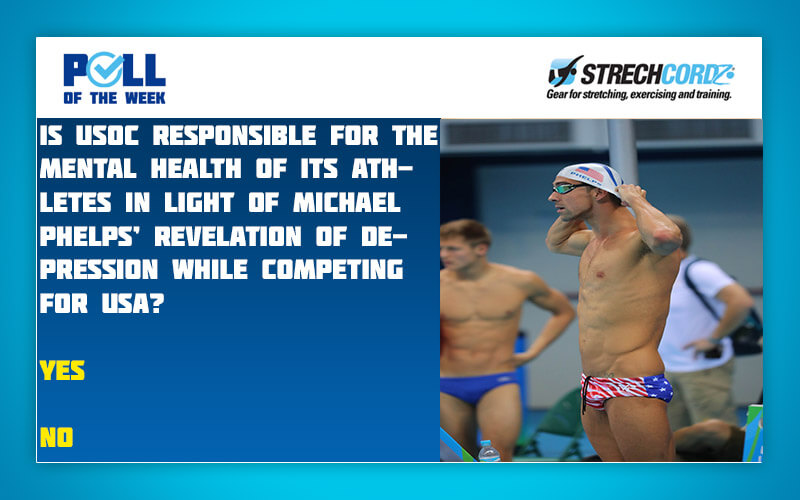 POLL OF THE WEEK

STRECHCORDZ
Gear for stretching, exercising and training.

IS USOC RESPONSIBLE FOR THE MENTAL HEALTH OF ITS ATHLETES IN LIGHT OF MICHAEL PHELPS' REVELATION OF DEPRESSION WHILE COMPETING FOR USA?

YES

NO

PHELPS